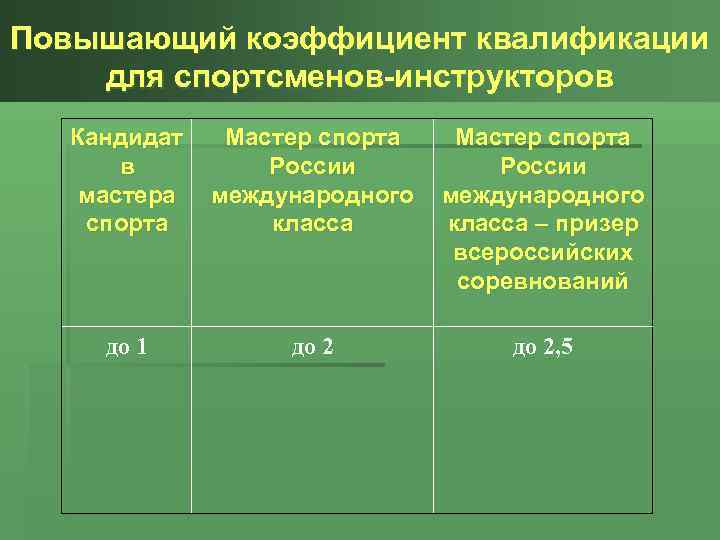 Повышающий коэффициент квалификации для спортсменов-инструкторов

| Кандидат в мастера спорта | Мастер спорта России международного класса | Мастер спорта России международного класса – призер всероссийских соревнований |
|---|---|---|
| до 1 | до 2 | до 2,5 |